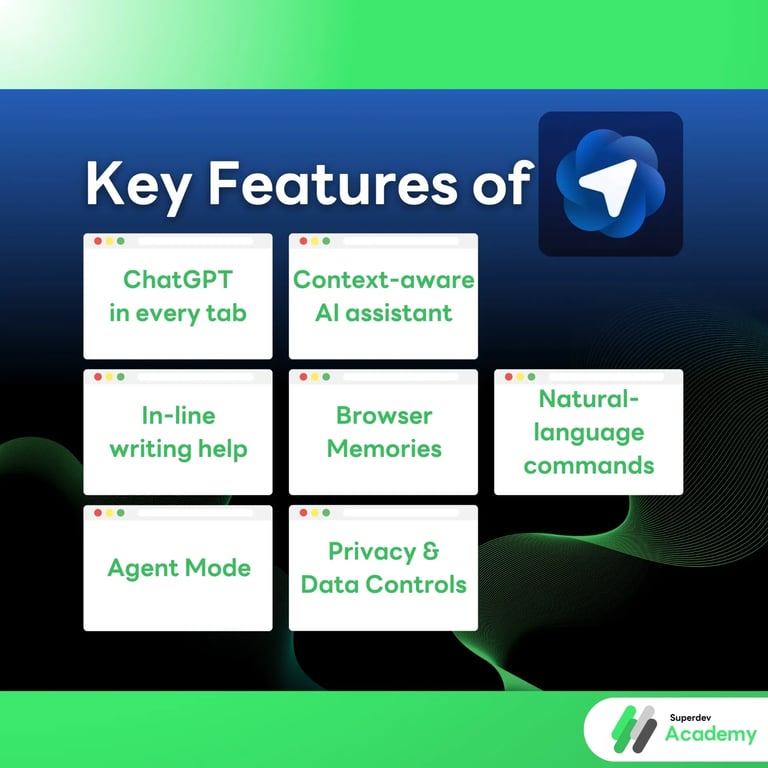 Key Features of

ChatGPT in every tab

Context-aware AI assistant

In-line writing help

Browser Memories

Natural-language commands

Agent Mode

Privacy & Data Controls

Superdev Academy